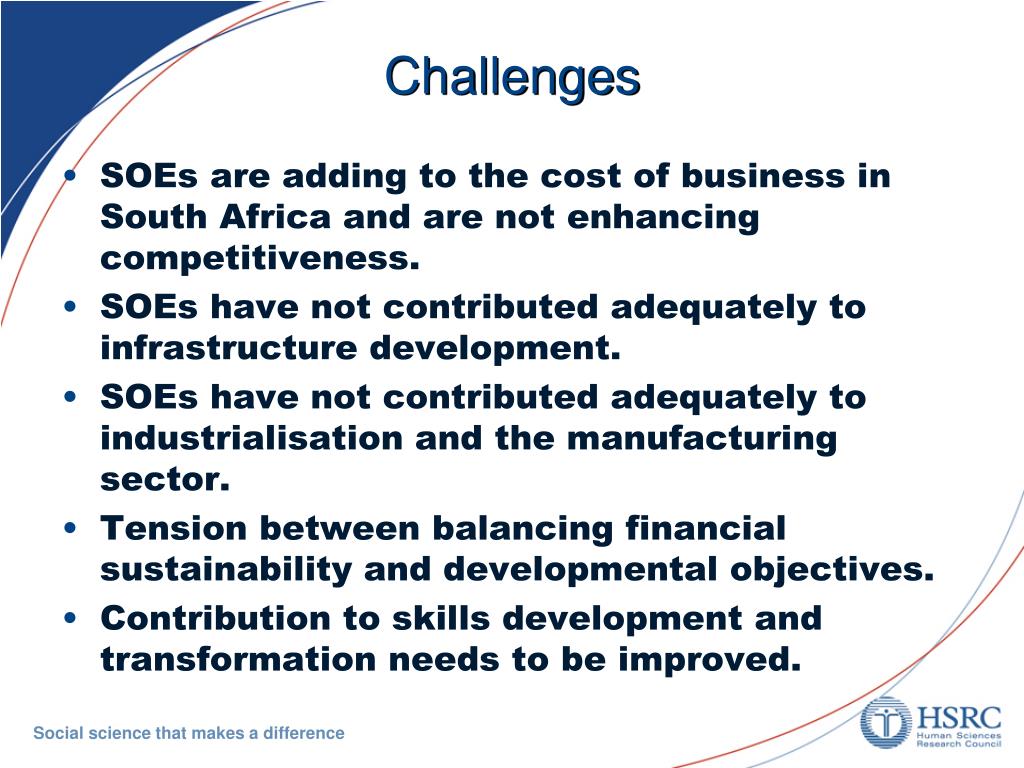 Challenges

• SOEs are adding to the cost of business in South Africa and are not enhancing competitiveness.
• SOEs have not contributed adequately to infrastructure development.
• SOEs have not contributed adequately to industrialisation and the manufacturing sector.
• Tension between balancing financial sustainability and developmental objectives.
• Contribution to skills development and transformation needs to be improved.

Social science that makes a difference

HSRC
Human Sciences Research Council